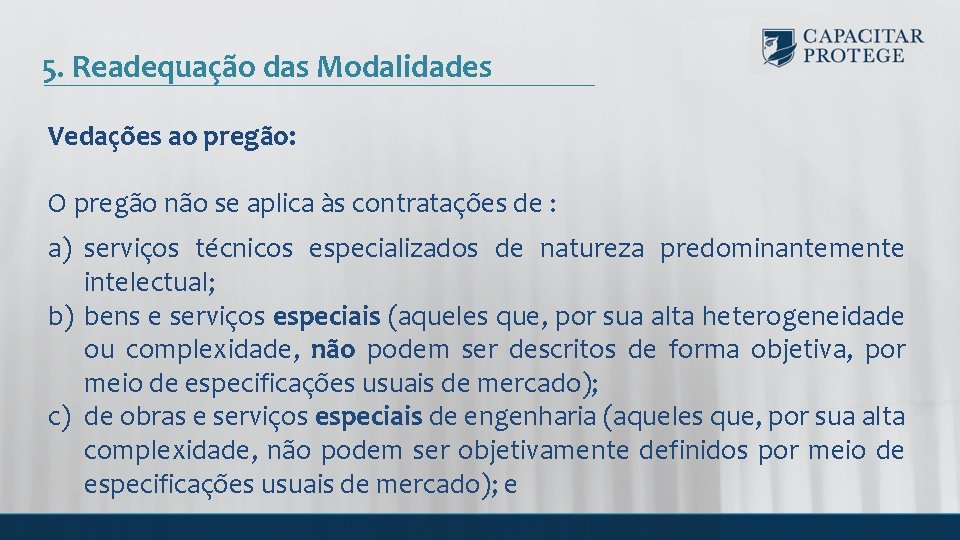 5. Readequação das Modalidades

CAPACITAR PROTEGE

Vedações ao pregão:

O pregão não se aplica às contratações de :

a) serviços técnicos especializados de natureza predominantemente intelectual;
b) bens e serviços especiais (aqueles que, por sua alta heterogeneidade ou complexidade, não podem ser descritos de forma objetiva, por meio de especificações usuais de mercado);
c) de obras e serviços especiais de engenharia (aqueles que, por sua alta complexidade, não podem ser objetivamente definidos por meio de especificações usuais de mercado); e